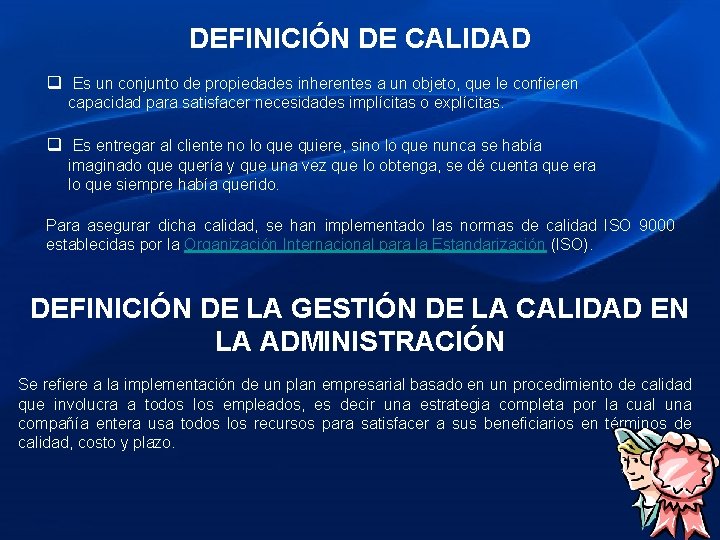 DEFINICIÓN DE CALIDAD

❑ Es un conjunto de propiedades inherentes a un objeto, que le confieren capacidad para satisfacer necesidades implícitas o explícitas.

❑ Es entregar al cliente no lo que quiere, sino lo que nunca se había imaginado que quería y que una vez que lo obtenga, se dé cuenta que era lo que siempre había querido.

Para asegurar dicha calidad, se han implementado las normas de calidad ISO 9000 establecidas por la Organización Internacional para la Estandarización (ISO).

DEFINICIÓN DE LA GESTIÓN DE LA CALIDAD EN LA ADMINISTRACIÓN

Se refiere a la implementación de un plan empresarial basado en un procedimiento de calidad que involucra a todos los empleados, es decir una estrategia completa por la cual una compañía entera usa todos los recursos para satisfacer a sus beneficiarios en términos de calidad, costo y plazo.